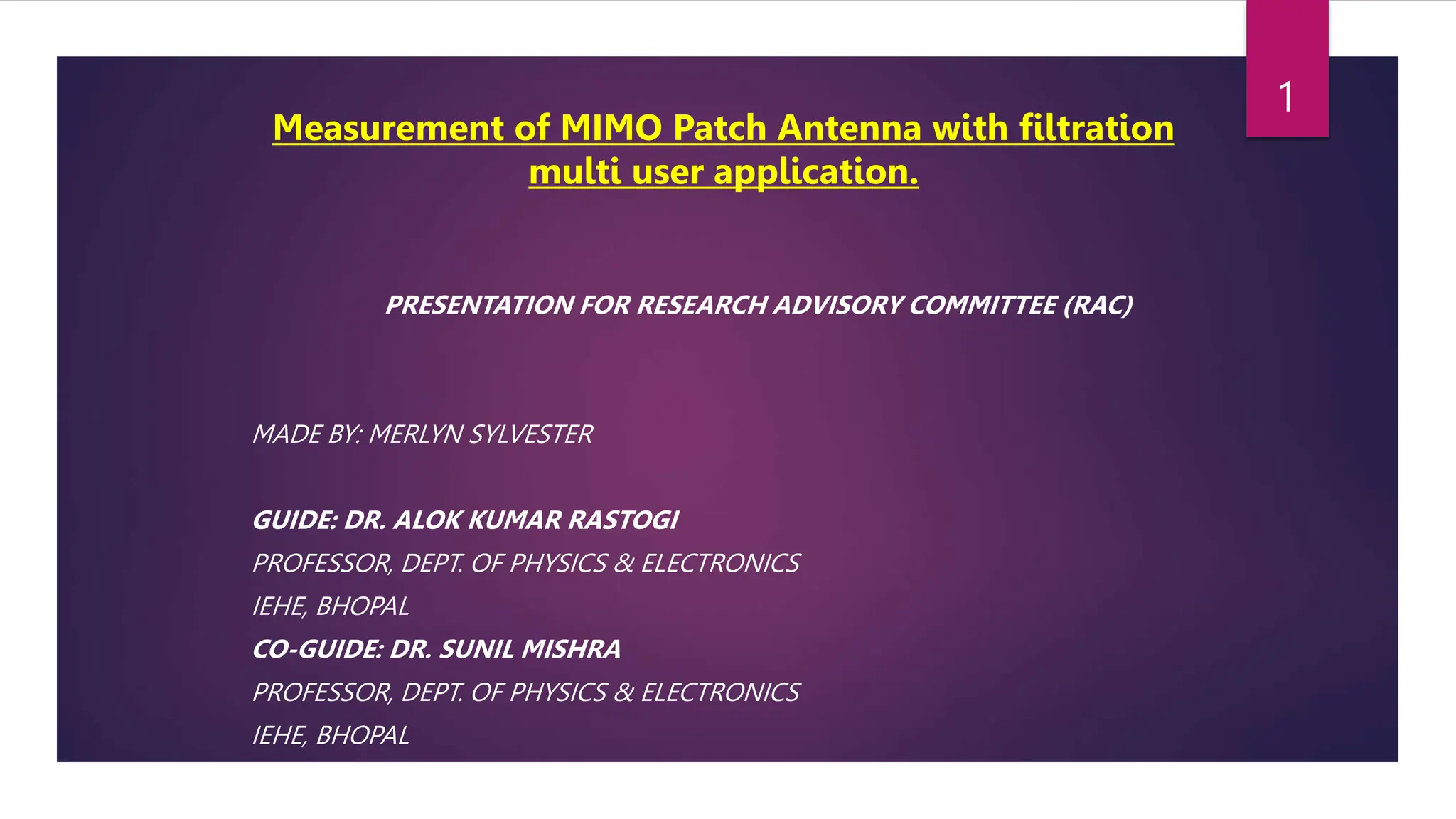 1

Measurement of MIMO Patch Antenna with filtration multi user application.

PRESENTATION FOR RESEARCH ADVISORY COMMITTEE (RAC)

MADE BY: MERLYN SYLVESTER

GUIDE: DR. ALOK KUMAR RASTOGI
PROFESSOR, DEPT. OF PHYSICS & ELECTRONICS
IEHE, BHOPAL
CO-GUIDE: DR. SUNIL MISHRA
PROFESSOR, DEPT. OF PHYSICS & ELECTRONICS
IEHE, BHOPAL